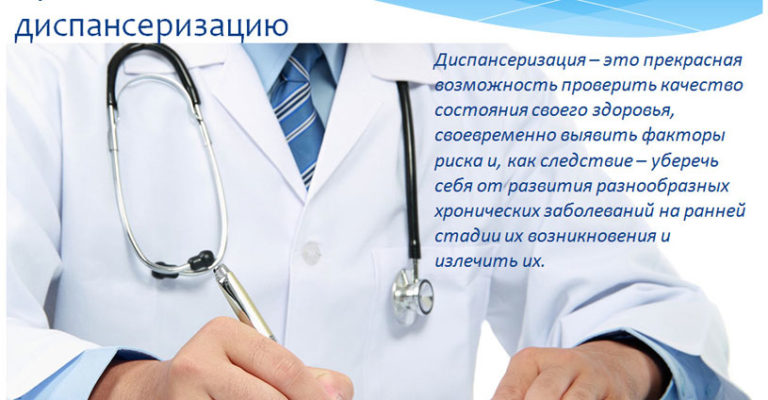 диспансеризацию

Диспансеризация – это прекрасная возможность проверить качество состояния своего здоровья, своевременно выявить факторы риска и, как следствие – уберечь себя от развития разнообразных хронических заболеваний на ранней стадии их возникновения и излечить их.